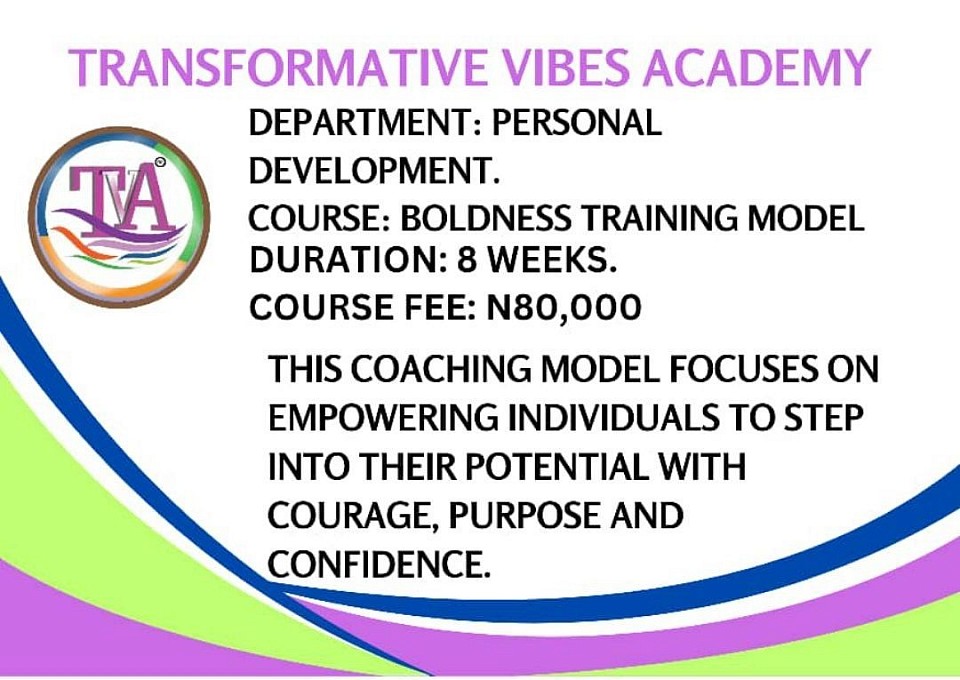 TRANSFORMATIVE VIBES ACADEMY

TVA

DEPARTMENT: PERSONAL DEVELOPMENT.
COURSE: BOLDNESS TRAINING MODEL
DURATION: 8 WEEKS.
COURSE FEE: N80,000

THIS COACHING MODEL FOCUSES ON EMPOWERING INDIVIDUALS TO STEP INTO THEIR POTENTIAL WITH COURAGE, PURPOSE AND CONFIDENCE.